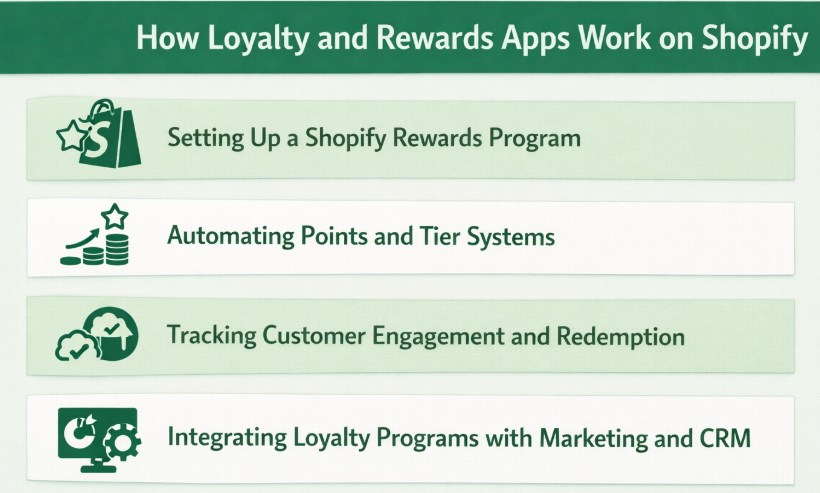 How Loyalty and Rewards Apps Work on Shopify

Setting Up a Shopify Rewards Program

Automating Points and Tier Systems

Tracking Customer Engagement and Redemption

Integrating Loyalty Programs with Marketing and CRM